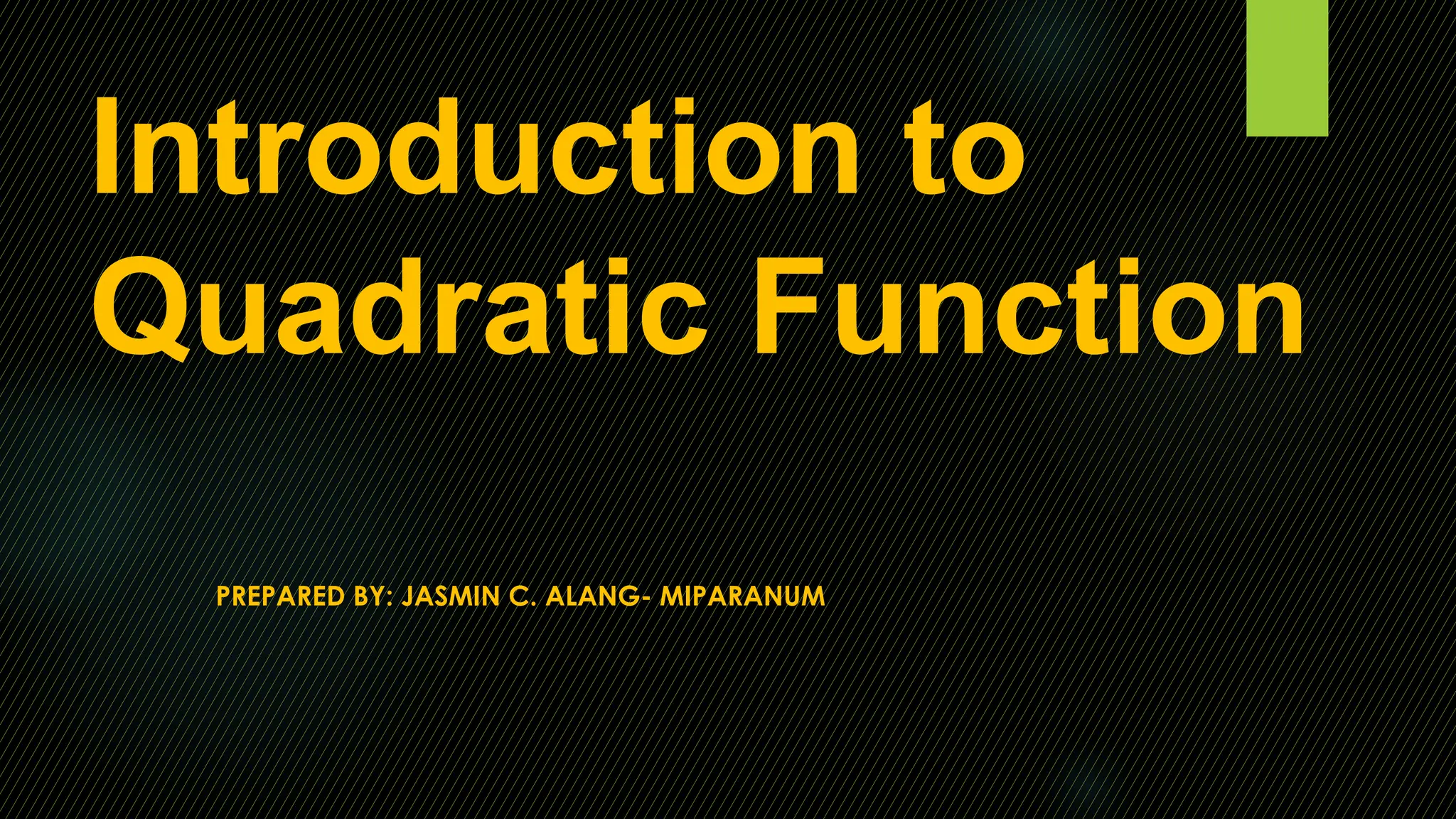 Introduction to Quadratic Function

PREPARED BY: JASMIN C. ALANG- MIPARANUM